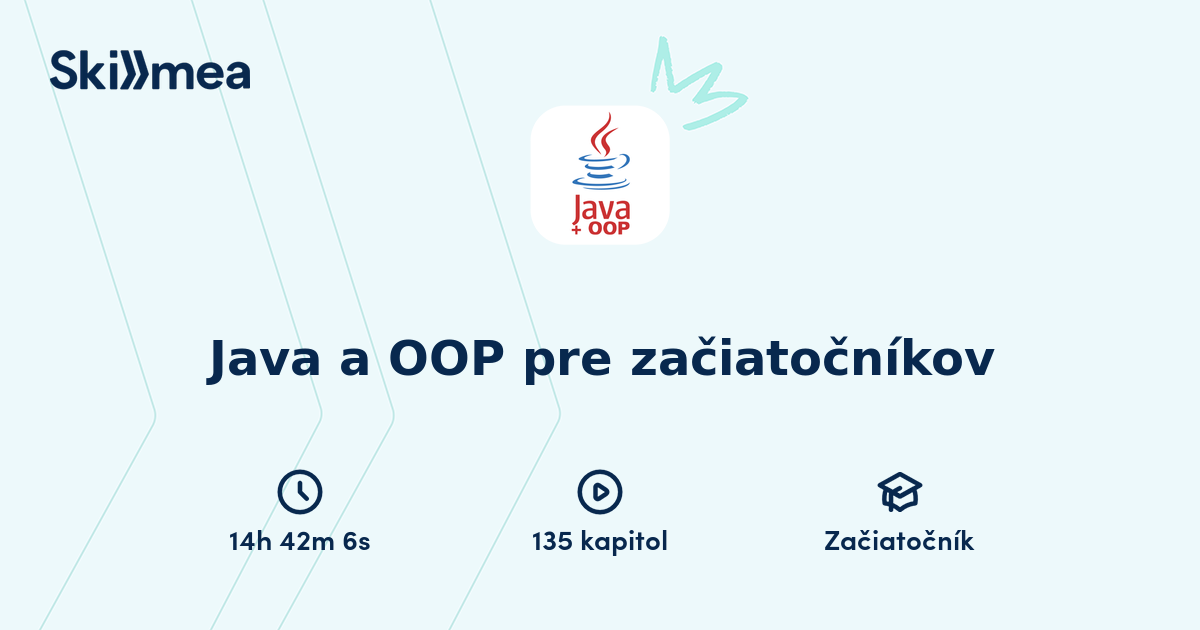 Skillmea

Java
+ OOP

Java a OOP pre začiatočníkov

14h 42m 6s

135 kapitol

Začiatočník